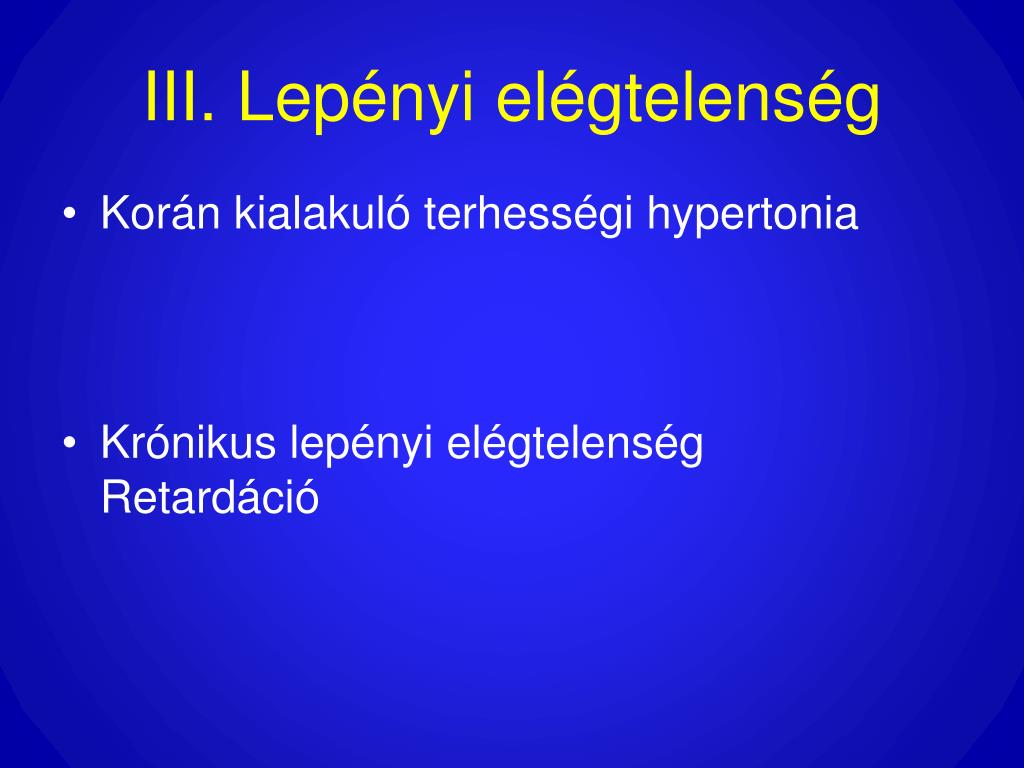 III. Lepényi elégtelenség

• Korán kialakuló terhességi hypertonia

• Krónikus lepényi elégtelenség Retardáció